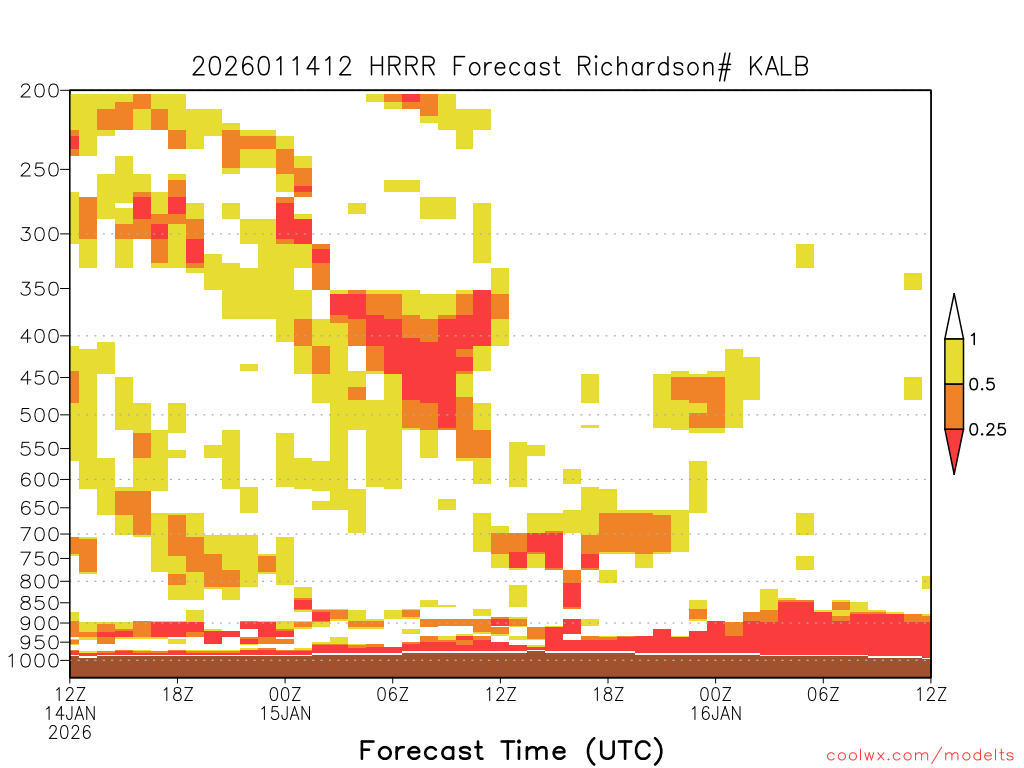 2026011412 HRRR Forecast Richardson# KALB

200
250
300
350
400
450
500
550
600
650
700
750
800
850
900
950
1000

1
0.5
0.25

12Z 14JAN 2026
18Z
00Z 15JAN
06Z
12Z
18Z
00Z 16JAN
06Z
12Z

Forecast Time (UTC)

coolwx.com/modelts